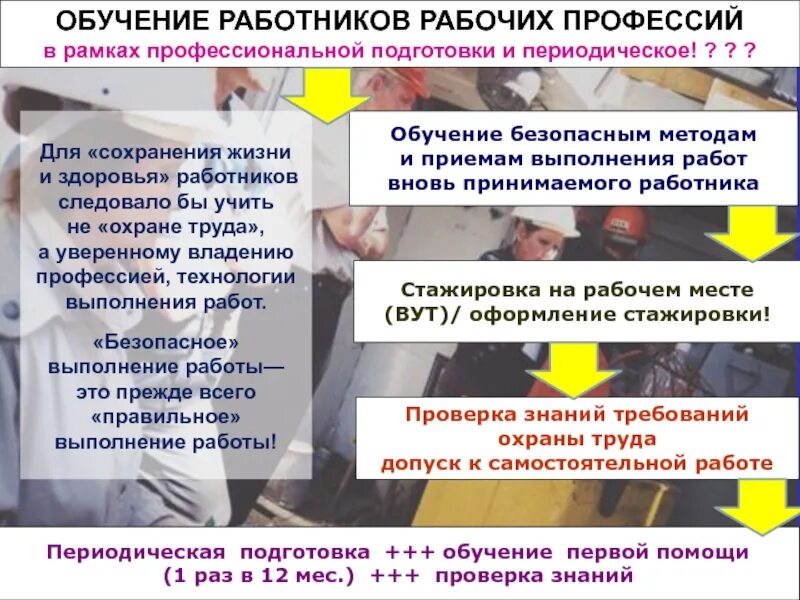 ОБУЧЕНИЕ РАБОТНИКОВ РАБОЧИХ ПРОФЕССИЙ
в рамках профессиональной подготовки и периодическое! ? ? ?

Для «сохранения жизни и здоровья» работников следовало бы учить не «охране труда», а уверенному владению профессией, технологии выполнения работ.

«Безопасное» выполнение работы— это прежде всего «правильное» выполнение работы!

Обучение безопасным методам и приемам выполнения работ вновь принимаемого работника

Стажировка на рабочем месте (ВУТ)/ оформление стажировки!

Проверка знаний требований охраны труда допуск к самостоятельной работе

Периодическая подготовка +++ обучение первой помощи (1 раз в 12 мес.) +++ проверка знаний